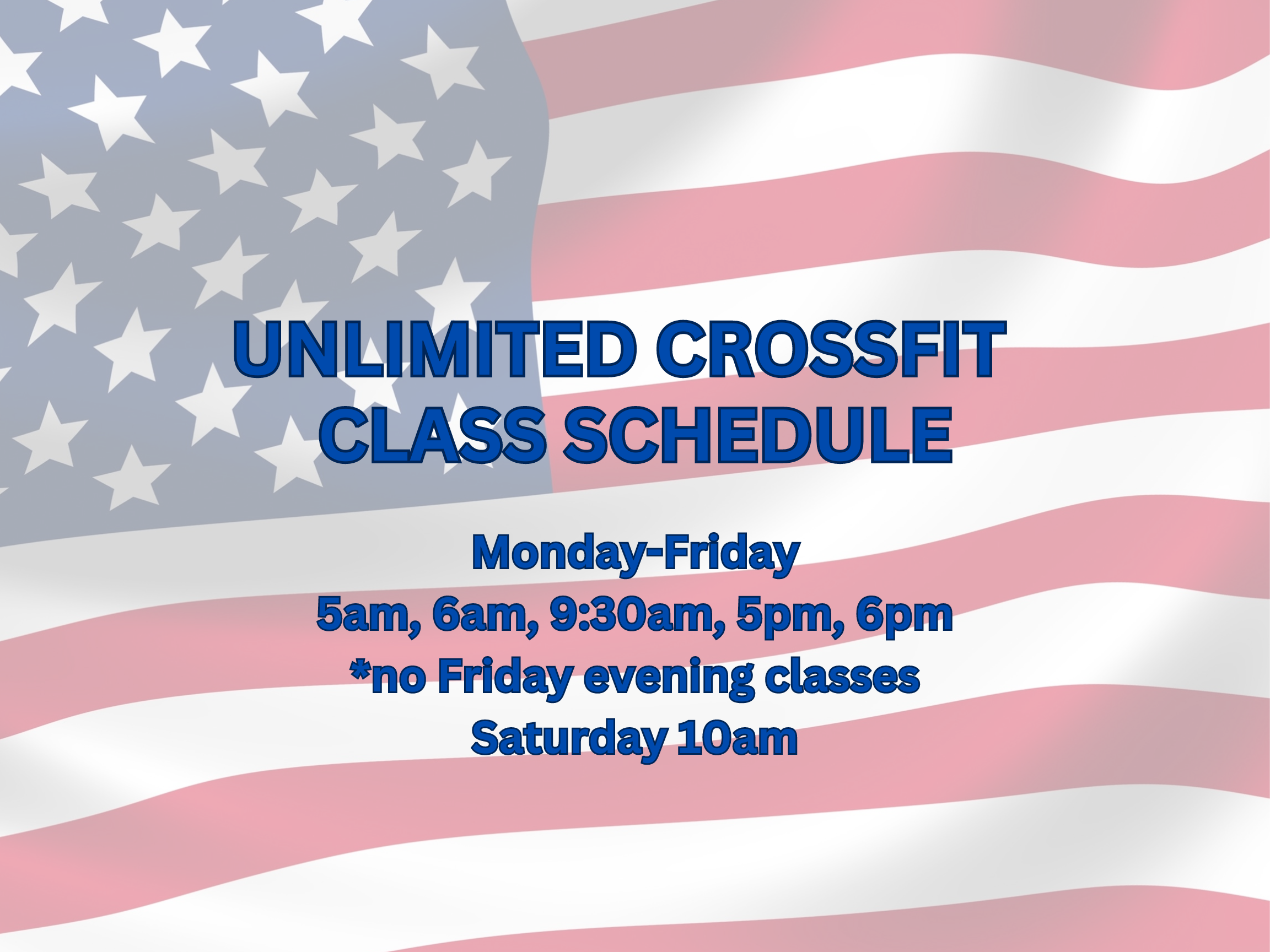 UNLIMITED CROSSFIT
CLASS SCHEDULE

Monday-Friday
5am, 6am, 9:30am, 5pm, 6pm
*no Friday evening classes
Saturday 10am